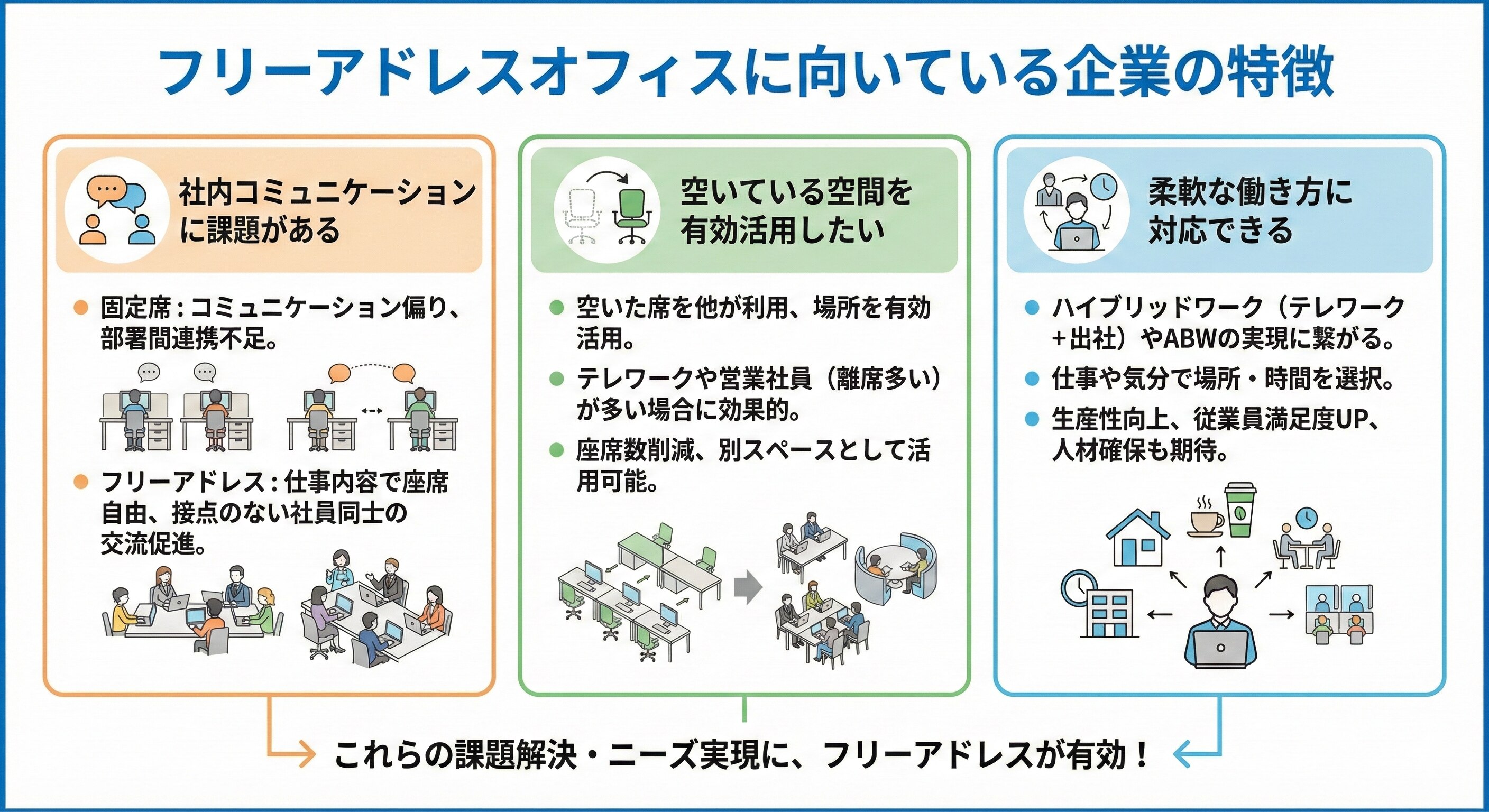 フリーアドレスオフィスに向いている企業の特徴

社内コミュニケーションに課題がある

● 固定席：コミュニケーション偏り、部署間連携不足。

● フリーアドレス：仕事内容で座席自由、接点のない社員同士の交流促進。

空いている空間を有効活用したい

● 空いた席を他が利用、場所を有効活用。

● テレワークや営業社員（離席多い）が多い場合に効果的。

● 座席数削減、別スペースとして活用可能。

柔軟な働き方に対応できる

● ハイブリッドワーク（テレワーク＋出社）やABWの実現に繋がる。

● 仕事や気分で場所・時間を選択。

● 生産性向上、従業員満足度UP、人材確保も期待。

これらの課題解決・ニーズ実現に、フリーアドレスが有効！